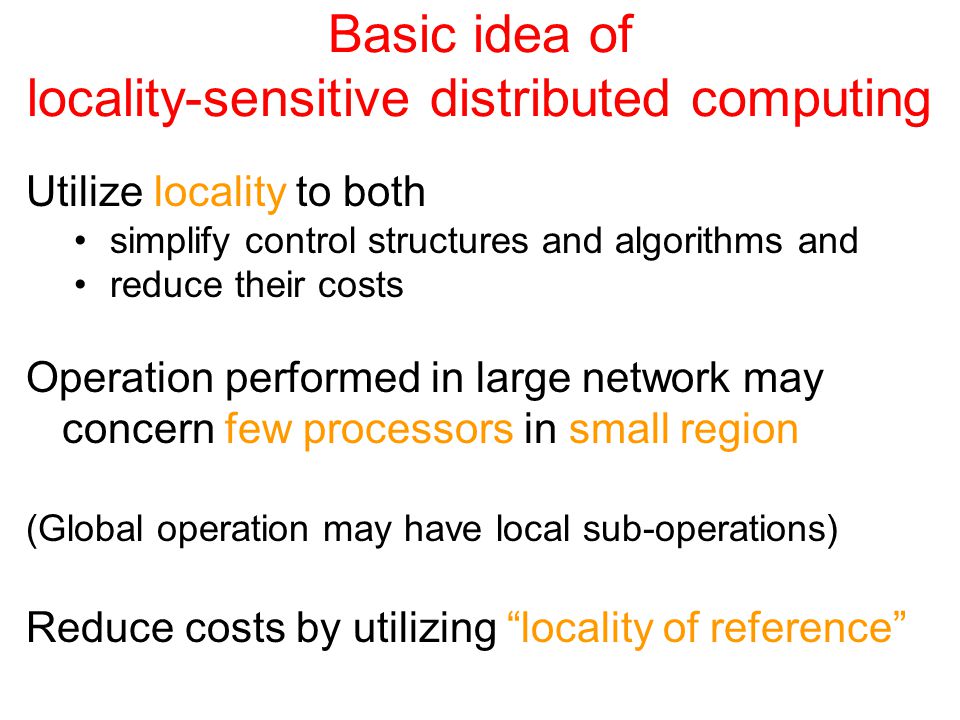 Basic idea of
locality-sensitive distributed computing

Utilize locality to both
• simplify control structures and algorithms and
• reduce their costs

Operation performed in large network may concern few processors in small region

(Global operation may have local sub-operations)

Reduce costs by utilizing “locality of reference”